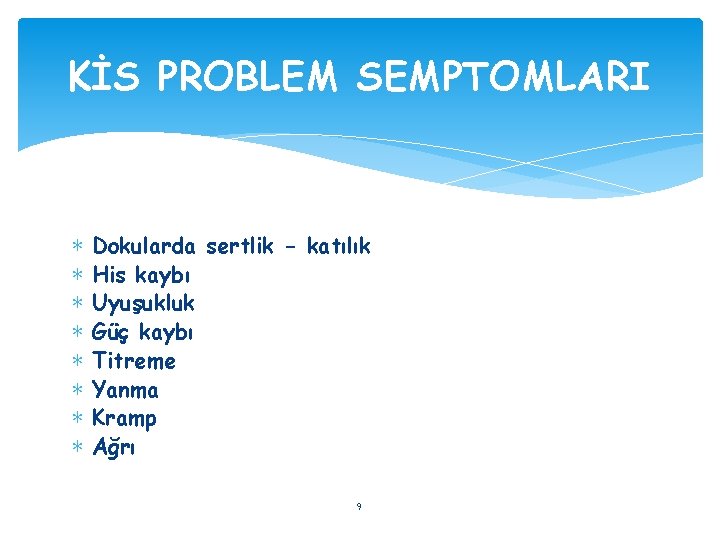 KİS PROBLEM SEMPTOMLARI

* Dokularda sertlik - katılık
* His kaybı
* Uyuşukluk
* Güç kaybı
* Titreme
* Yanma
* Kramp
* Ağrı

9